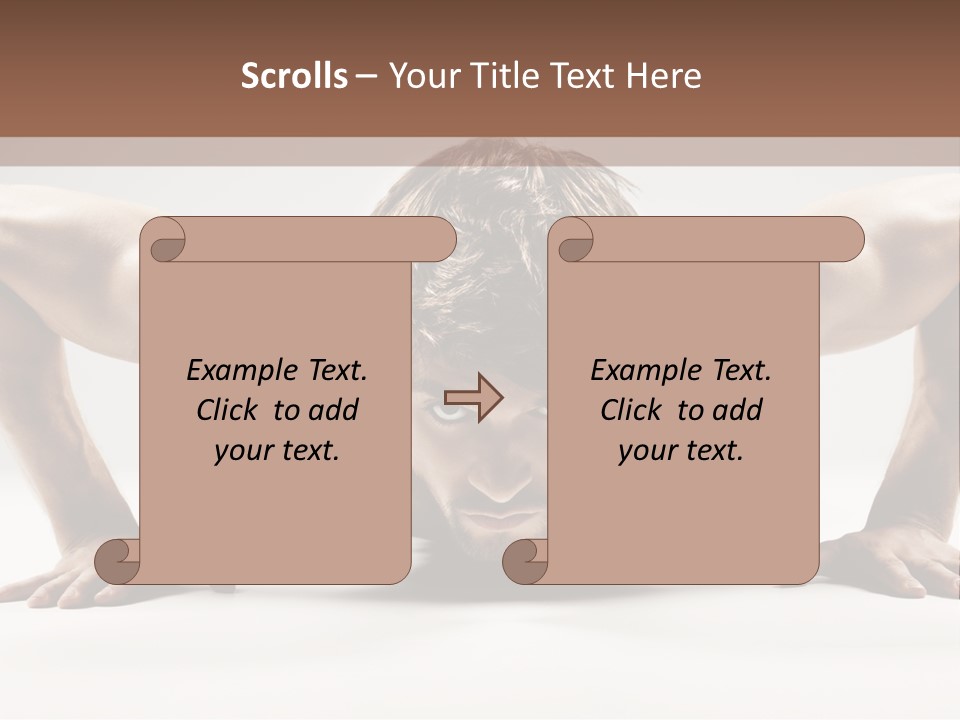 Scrolls – Your Title Text Here

Example Text. Click to add your text.

Example Text. Click to add your text.